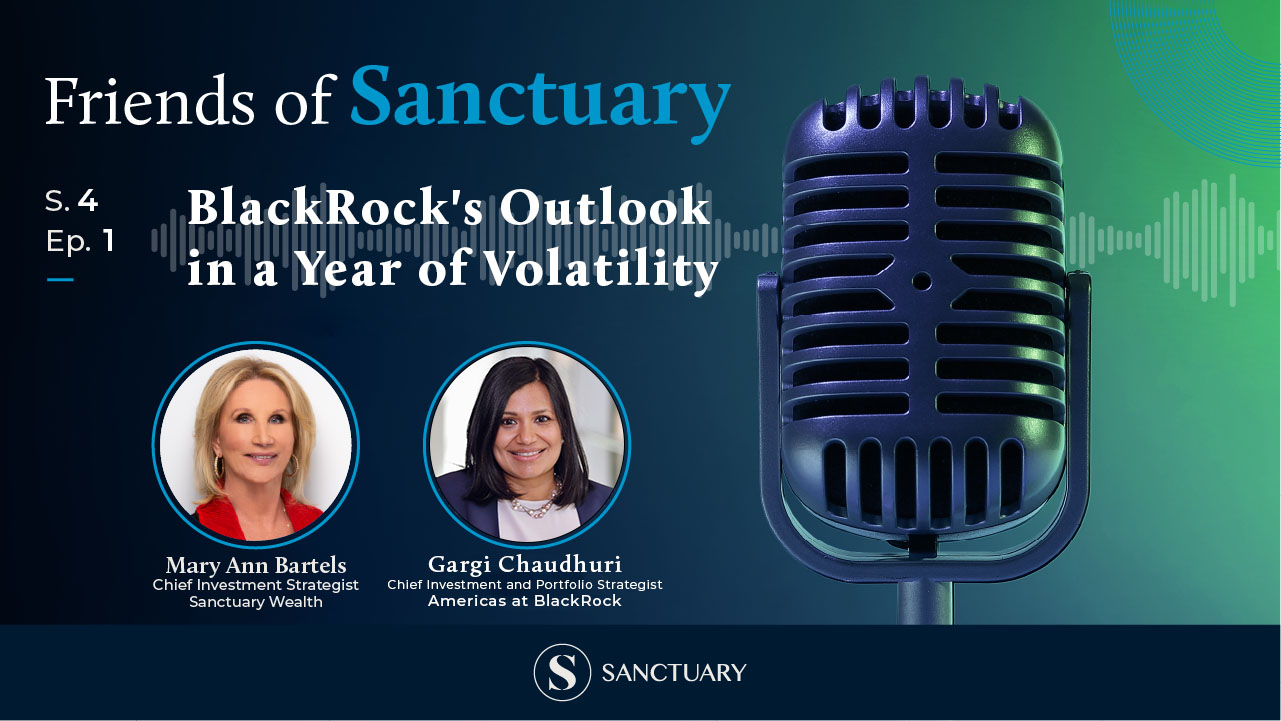 Friends of Sanctuary

S. 4
Ep. 1

BlackRock's Outlook in a Year of Volatility

Mary Ann Bartels
Chief Investment Strategist
Sanctuary Wealth

Gargi Chaudhuri
Chief Investment and Portfolio Strategist
Americas at BlackRock

S SANCTUARY